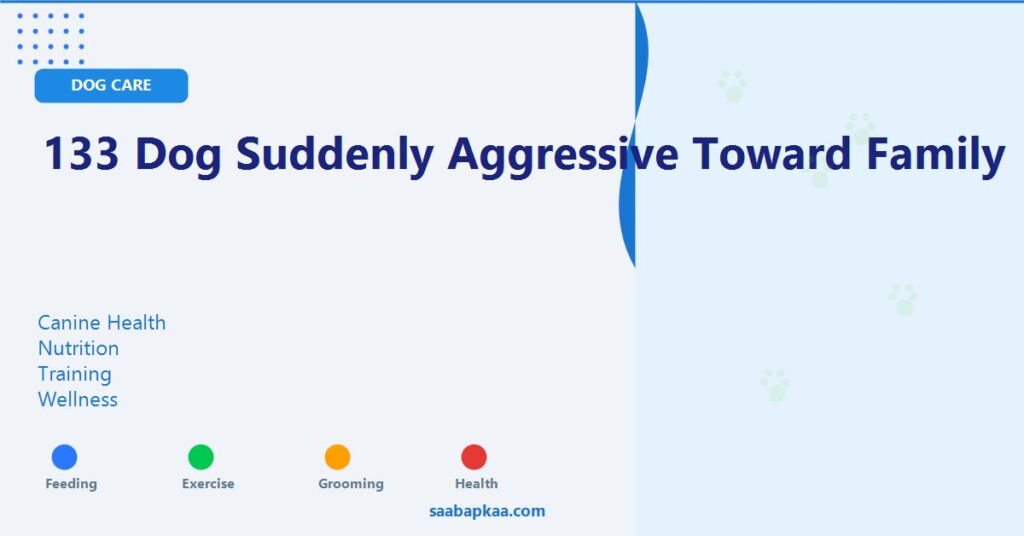 DOG CARE

133 Dog Suddenly Aggressive Toward Family

Canine Health
Nutrition
Training
Wellness

Feeding
Exercise
Grooming
Health

saabapkaa.com